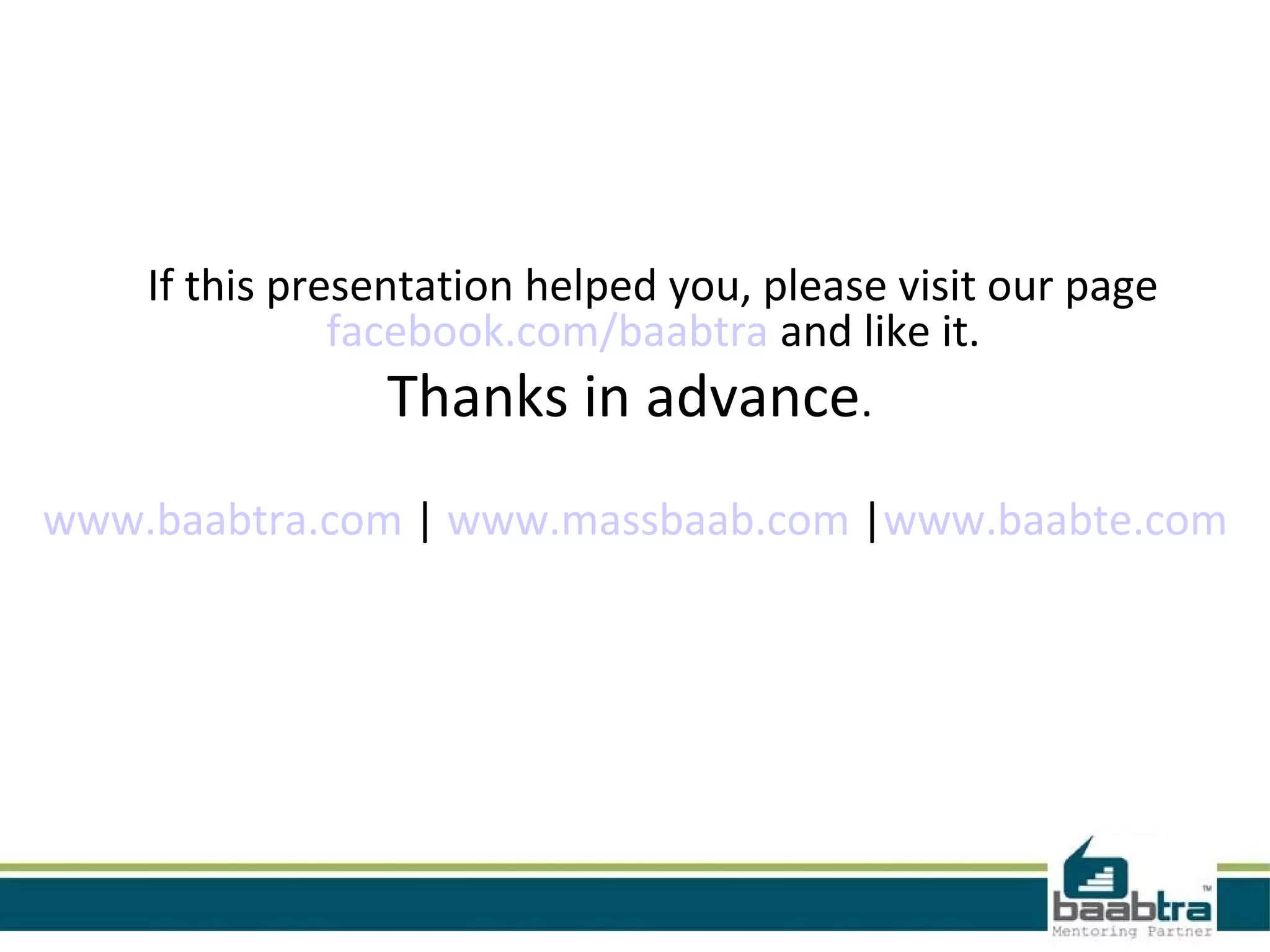 If this presentation helped you, please visit our page facebook.com/baabtra and like it.

Thanks in advance.

www.baabtra.com | www.massbaab.com |www.baabte.com

baabtra™
Mentoring Partner